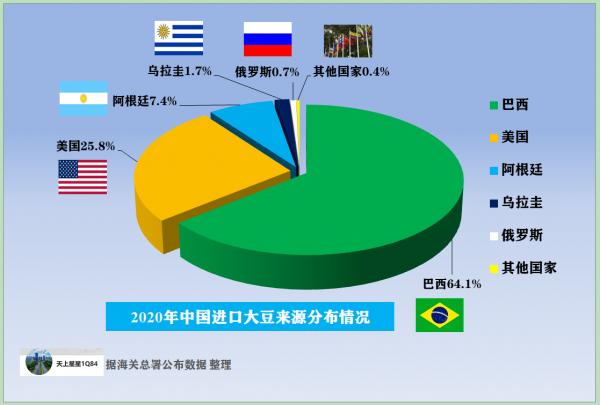 乌拉圭1.7%
俄罗斯0.7%
其他国家0.4%
阿根廷7.4%
美国25.8%
巴西64.1%

巴西
美国
阿根廷
乌拉圭
俄罗斯
其他国家

2020年中国进口大豆来源分布情况

天上星星1Q84
据海关总署公布数据 整理